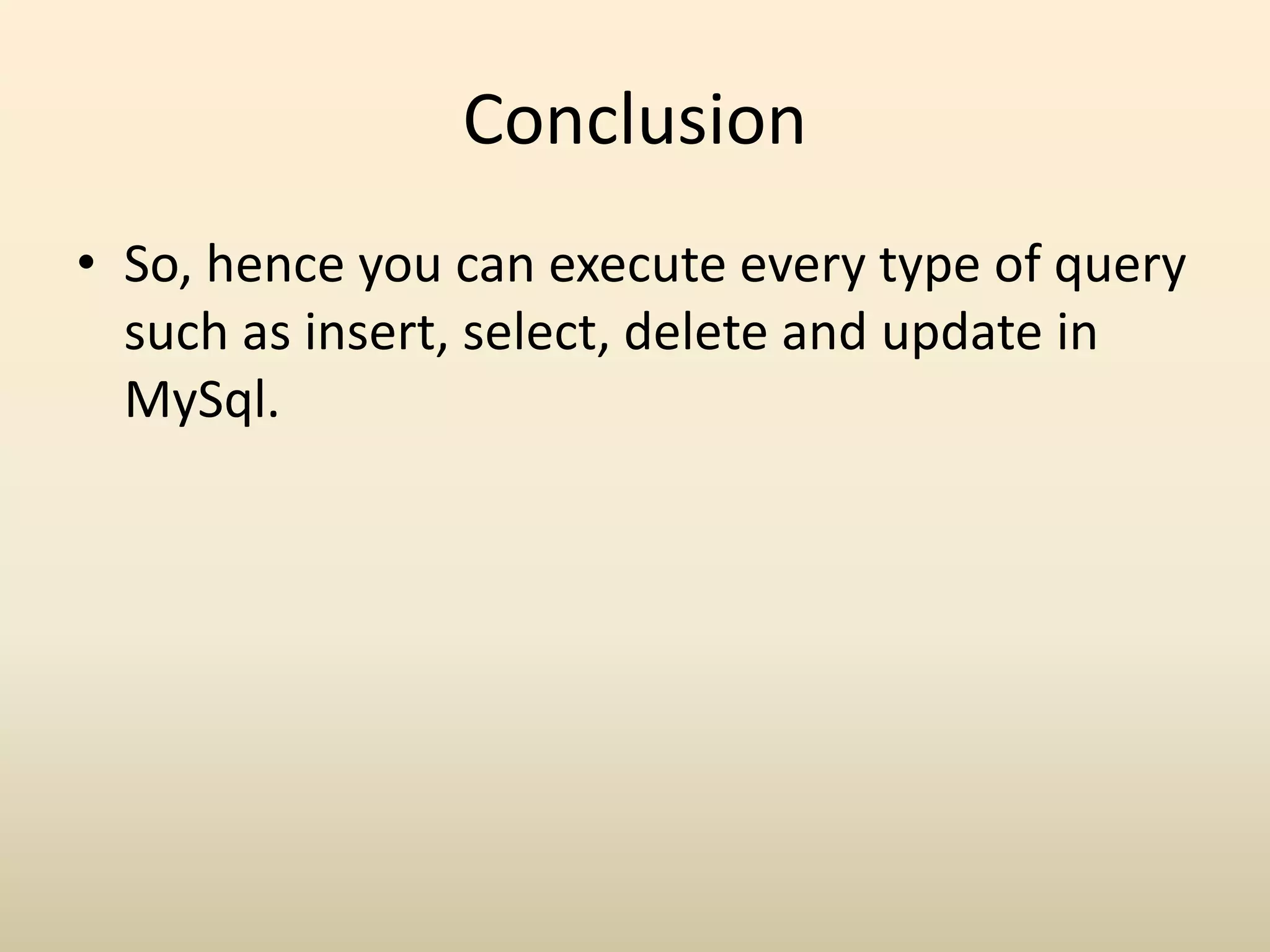 Conclusion

• So, hence you can execute every type of query such as insert, select, delete and update in MySql.